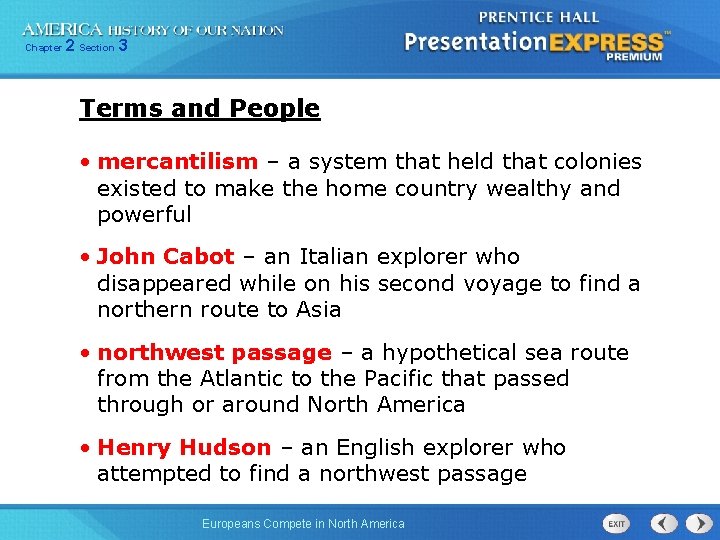 AMERICA HISTORY OF OUR NATION
Chapter 2 Section 3

PRENTICE HALL
PresentationEXPRESS™
PREMIUM

Terms and People

• mercantilism – a system that held that colonies existed to make the home country wealthy and powerful

• John Cabot – an Italian explorer who disappeared while on his second voyage to find a northern route to Asia

• northwest passage – a hypothetical sea route from the Atlantic to the Pacific that passed through or around North America

• Henry Hudson – an English explorer who attempted to find a northwest passage

Europeans Compete in North America

EXIT